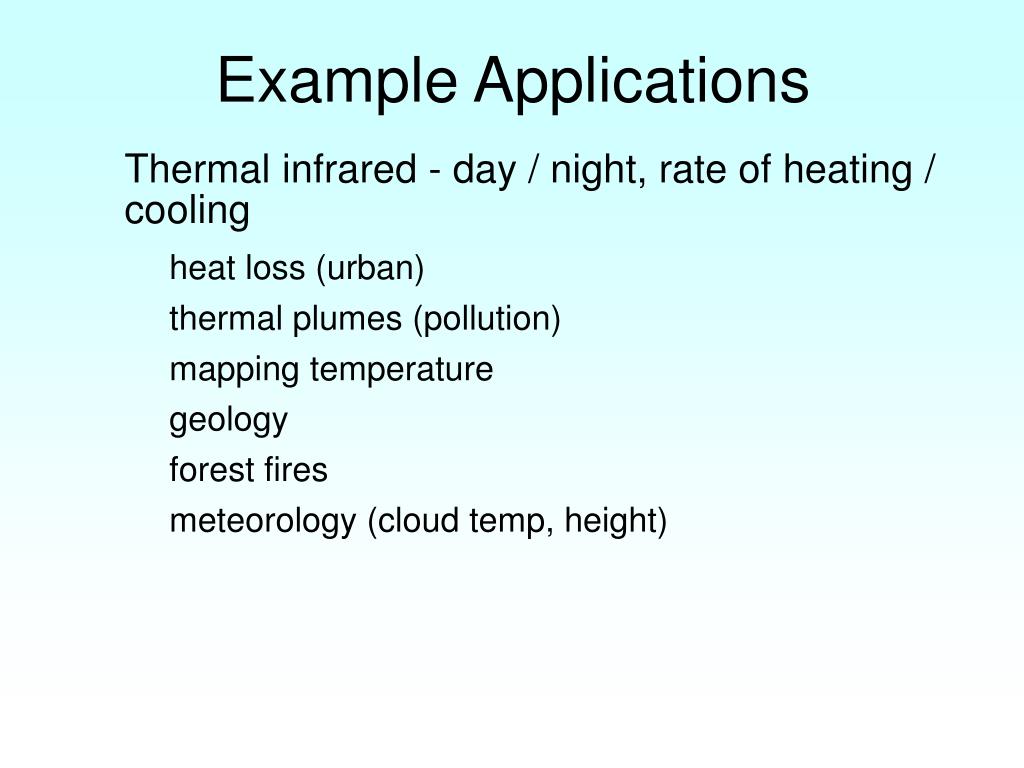 Example Applications

Thermal infrared - day / night, rate of heating / cooling

heat loss (urban)

thermal plumes (pollution)

mapping temperature

geology

forest fires

meteorology (cloud temp, height)